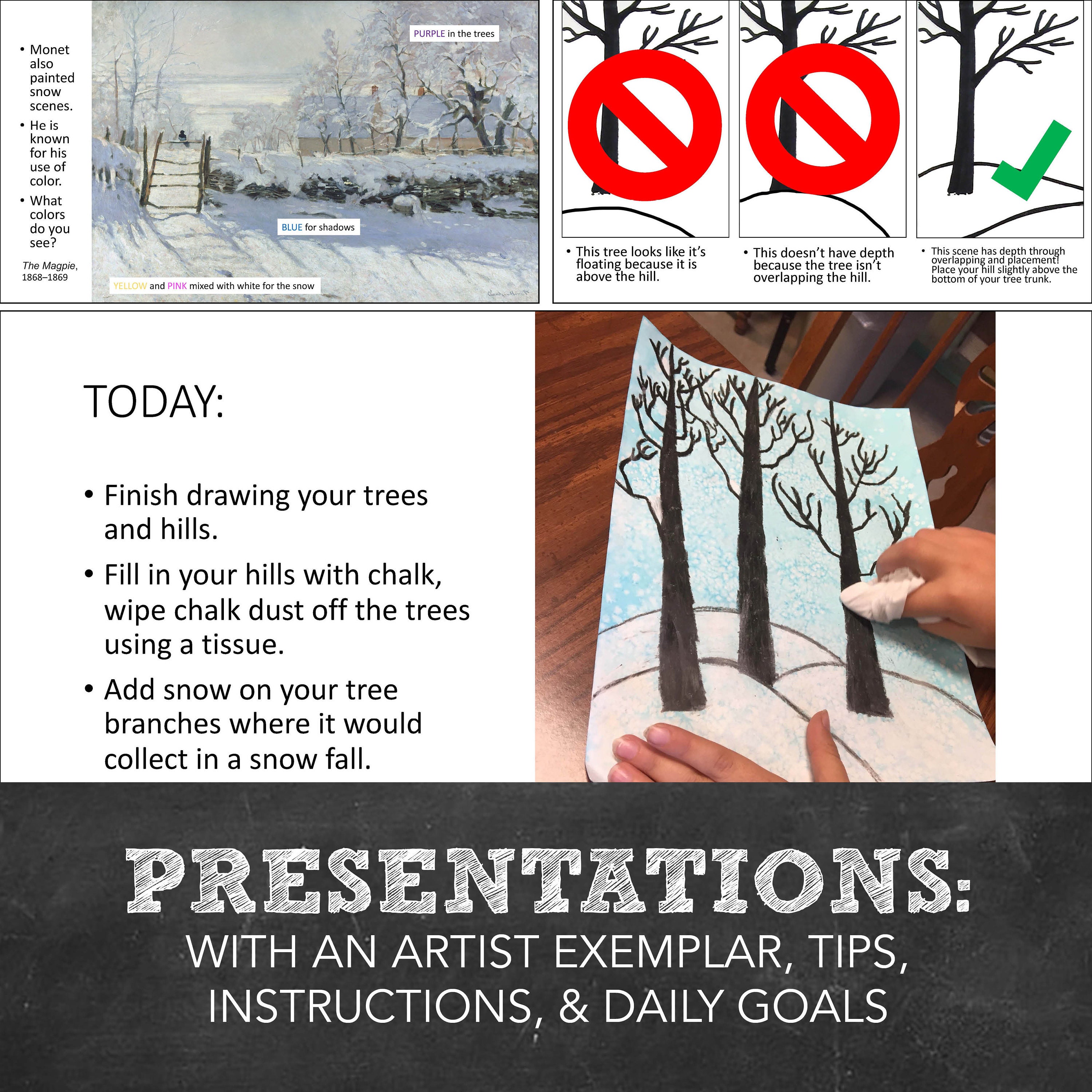 • Monet also painted snow scenes.

• He is known for his use of color.

• What colors do you see?

The Magpie, 1868–1869

PURPLE in the trees

BLUE for shadows

YELLOW and PINK mixed with white for the snow

• This tree looks like it's floating because it is above the hill.

• This doesn't have depth because the tree isn't overlapping the hill.

• This scene has depth through overlapping and placement! Place your hill slightly above the bottom of your tree trunk.

TODAY:

• Finish drawing your trees and hills.

• Fill in your hills with chalk, wipe chalk dust off the trees using a tissue.

• Add snow on your tree branches where it would collect in a snow fall.

PRESENTATIONS:

WITH AN ARTIST EXEMPLAR, TIPS, INSTRUCTIONS, & DAILY GOALS